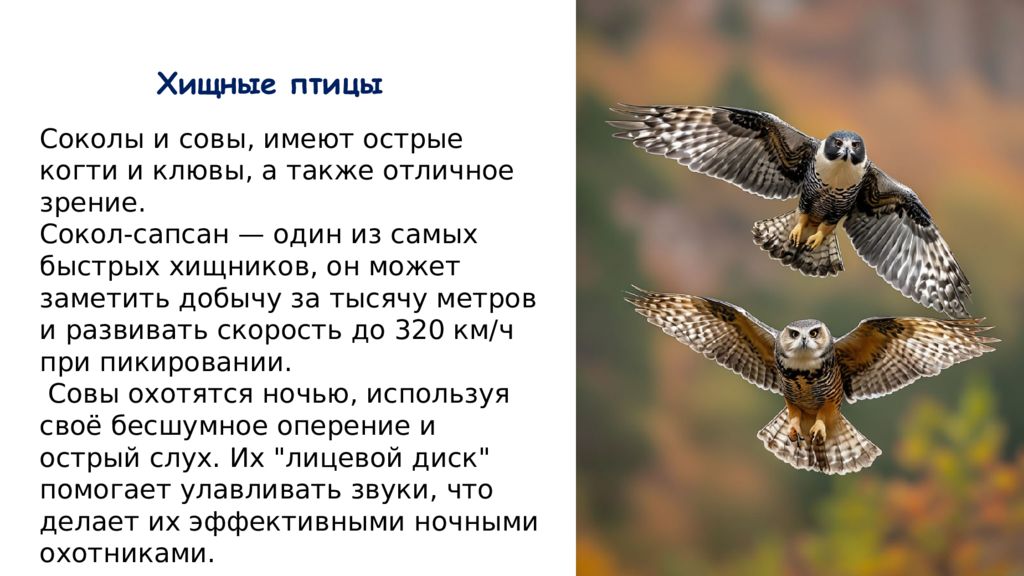 Хищные птицы

Соколы и совы, имеют острые когти и клювы, а также отличное зрение.
Сокол-сапсан — один из самых быстрых хищников, он может заметить добычу за тысячу метров и развивать скорость до 320 км/ч при пикировании.
Совы охотятся ночью, используя своё бесшумное оперение и острый слух. Их "лицевой диск" помогает улавливать звуки, что делает их эффективными ночными охотниками.